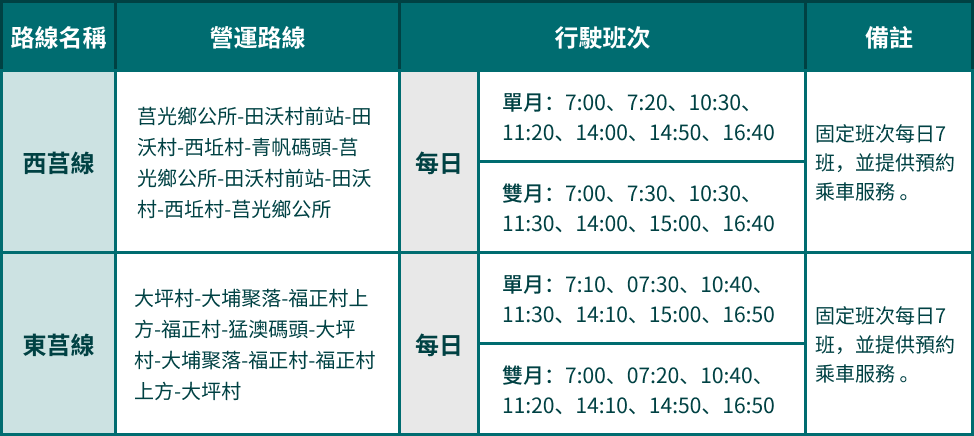 | 路線名稱 | 營運路線 | 行駛班次 | | 備註 |
|---|---|---|---|---|
| 西莒線 | 莒光鄉公所-田沃村前站-田沃村-西坵村-青帆碼頭-莒光鄉公所-田沃村前站-田沃村-西坵村-莒光鄉公所 | 每日 | 單月：7:00、7:20、10:30、11:20、14:00、14:50、16:40 | 固定班次每日7班，並提供預約乘車服務。 |
| | | | 雙月：7:00、7:30、10:30、11:30、14:00、15:00、16:40 | |
| 東莒線 | 大坪村-大埔聚落-福正村上方-福正村-猛澳碼頭-大坪村-大埔聚落-福正村-福正村上方-大坪村 | 每日 | 單月：7:10、07:30、10:40、11:30、14:10、15:00、16:50 | 固定班次每日7班，並提供預約乘車服務。 |
| | | | 雙月：7:00、07:20、10:40、11:20、14:10、14:50、16:50 | |